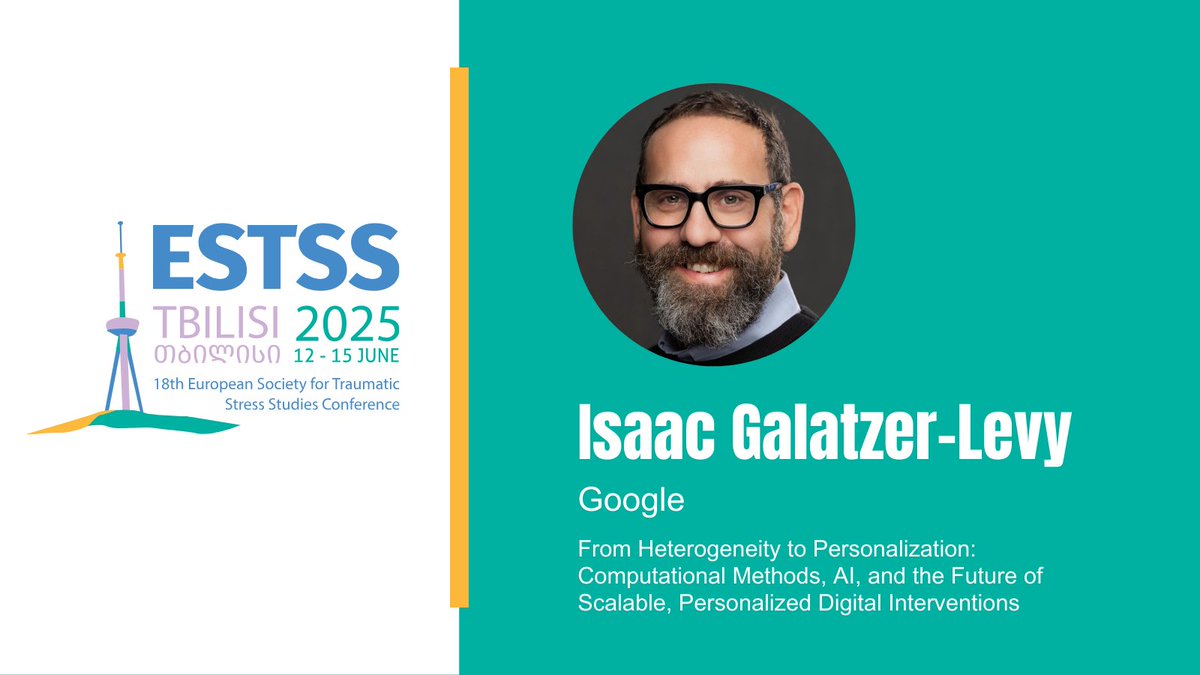 ESTSS
TBILISI 2025
თბილისი 12 - 15 JUNE
18th European Society for Traumatic Stress Studies Conference

Isaac Galatzer-Levy

Google

From Heterogeneity to Personalization: Computational Methods, AI, and the Future of Scalable, Personalized Digital Interventions